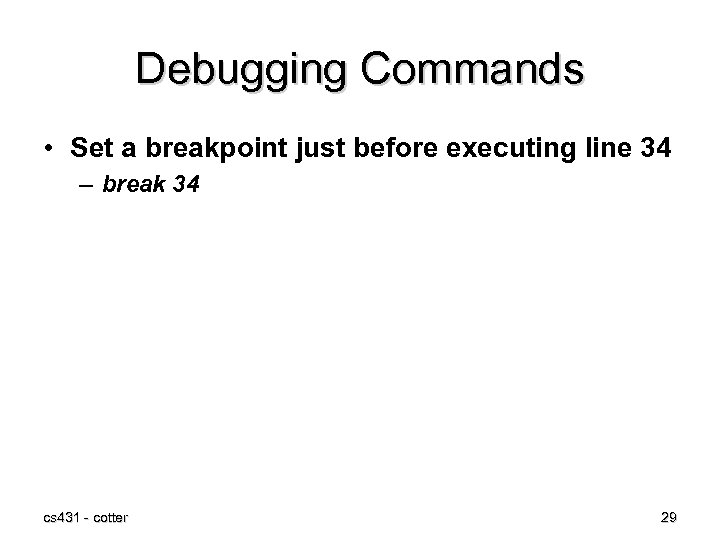 Debugging Commands

• Set a breakpoint just before executing line 34
– break 34

cs431 - cotter

29